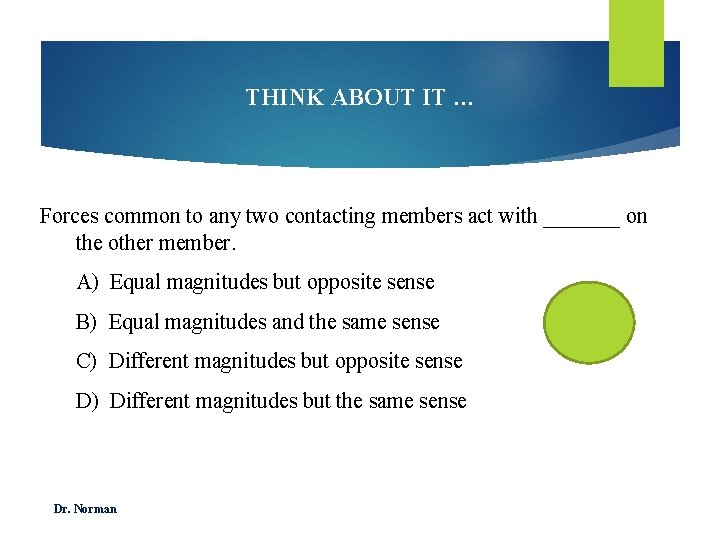 THINK ABOUT IT …

Forces common to any two contacting members act with _______ on the other member.

A) Equal magnitudes but opposite sense

B) Equal magnitudes and the same sense

C) Different magnitudes but opposite sense

D) Different magnitudes but the same sense

Dr. Norman